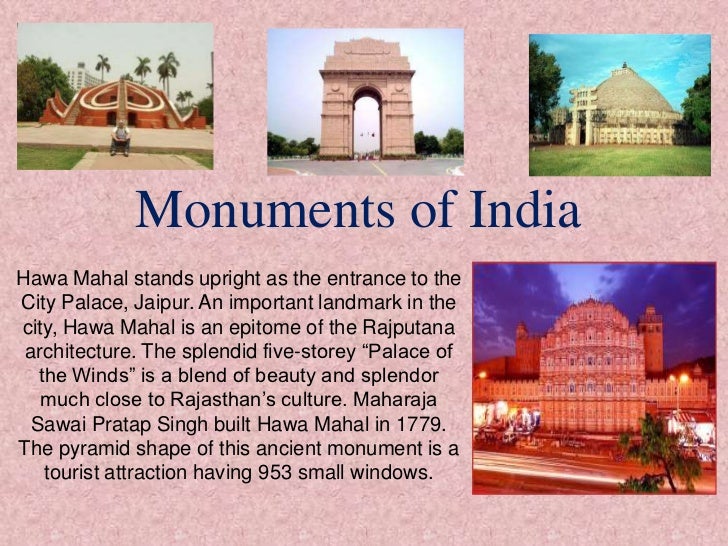 Monuments of India

Hawa Mahal stands upright as the entrance to the City Palace, Jaipur. An important landmark in the city, Hawa Mahal is an epitome of the Rajputana architecture. The splendid five-storey “Palace of the Winds” is a blend of beauty and splendor much close to Rajasthan’s culture. Maharaja Sawai Pratap Singh built Hawa Mahal in 1779. The pyramid shape of this ancient monument is a tourist attraction having 953 small windows.